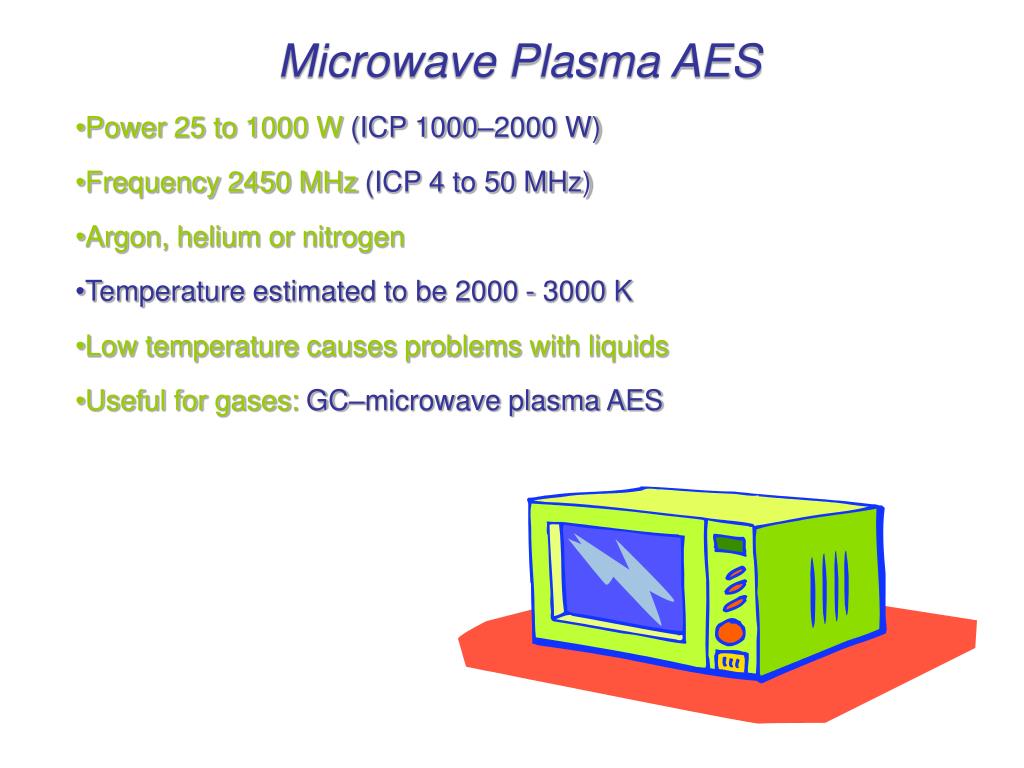 Microwave Plasma AES

•Power 25 to 1000 W (ICP 1000–2000 W)

•Frequency 2450 MHz (ICP 4 to 50 MHz)

•Argon, helium or nitrogen

•Temperature estimated to be 2000 - 3000 K

•Low temperature causes problems with liquids

•Useful for gases: GC–microwave plasma AES